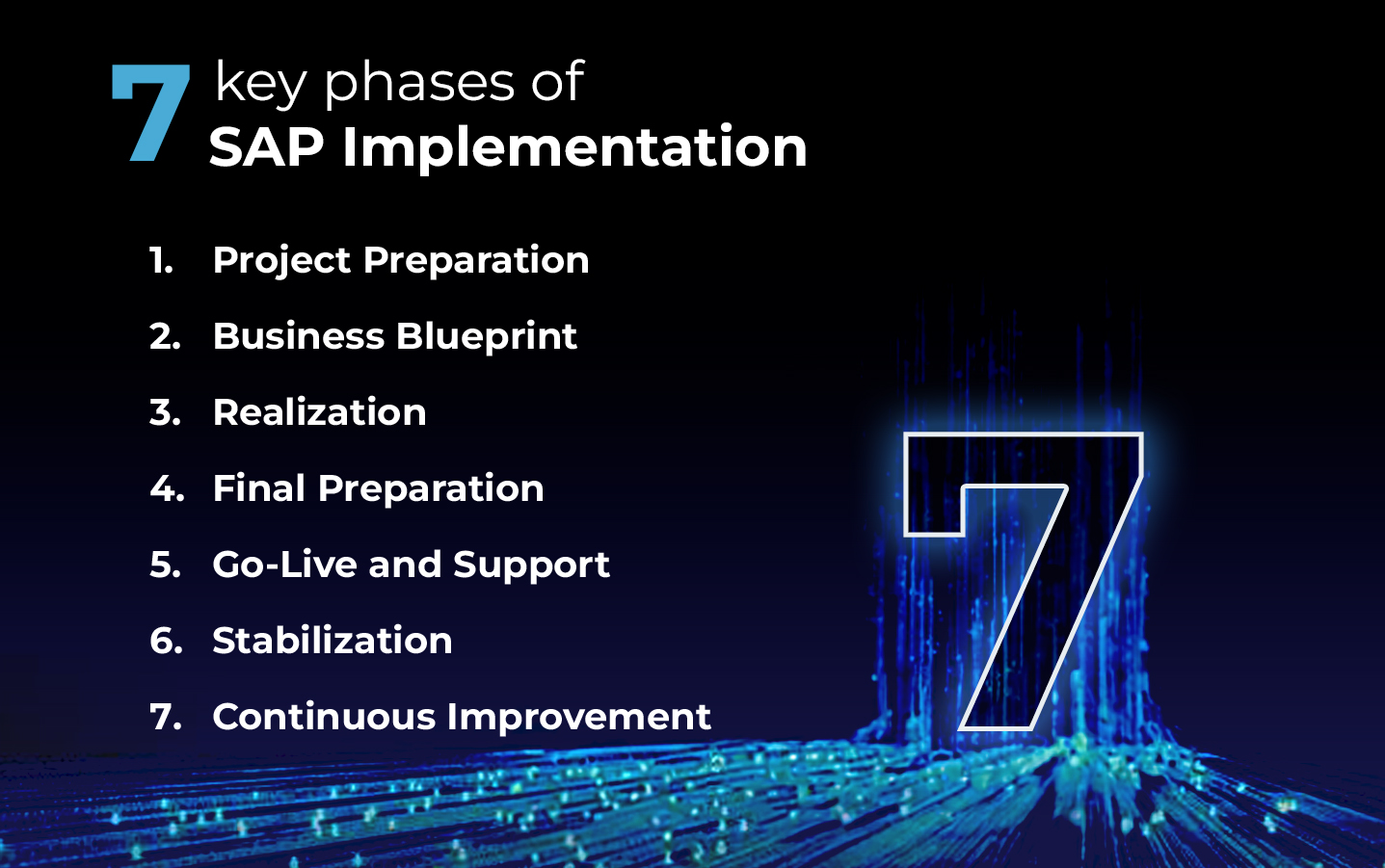 7 key phases of SAP Implementation

1. Project Preparation
2. Business Blueprint
3. Realization
4. Final Preparation
5. Go-Live and Support
6. Stabilization
7. Continuous Improvement

7